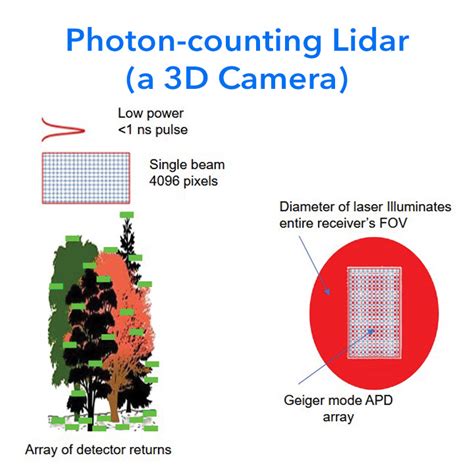 Photon-counting Lidar
(a 3D Camera)

Low power
<1 ns pulse

Single beam
4096 pixels

Diameter of laser Illuminates entire receiver's FOV

Geiger mode APD array

Array of detector returns